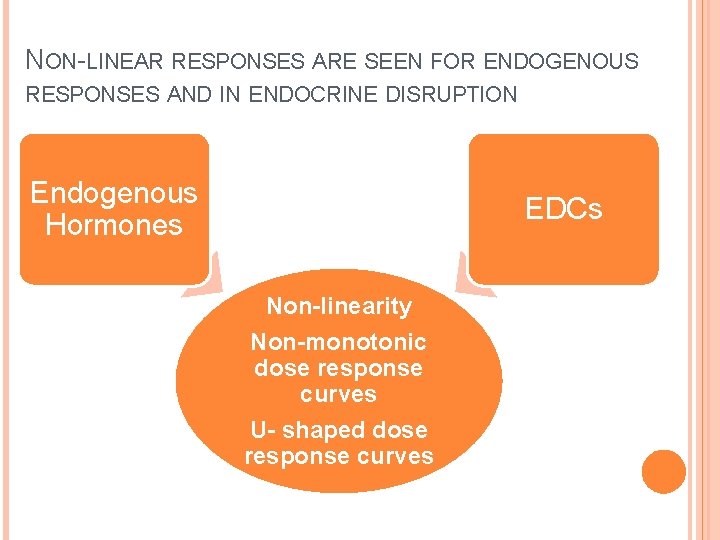 NON-LINEAR RESPONSES ARE SEEN FOR ENDOGENOUS RESPONSES AND IN ENDOCRINE DISRUPTION

Endogenous Hormones

EDCs

Non-linearity

Non-monotonic dose response curves

U- shaped dose response curves